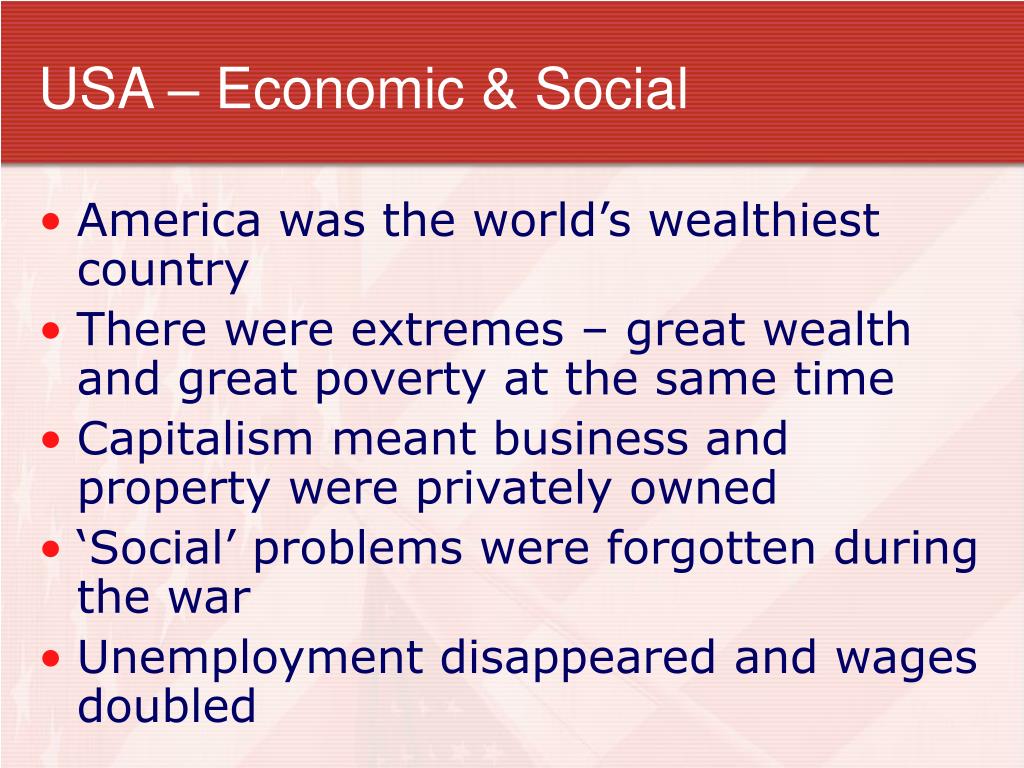 USA – Economic & Social

• America was the world’s wealthiest country
• There were extremes – great wealth and great poverty at the same time
• Capitalism meant business and property were privately owned
• ‘Social’ problems were forgotten during the war
• Unemployment disappeared and wages doubled